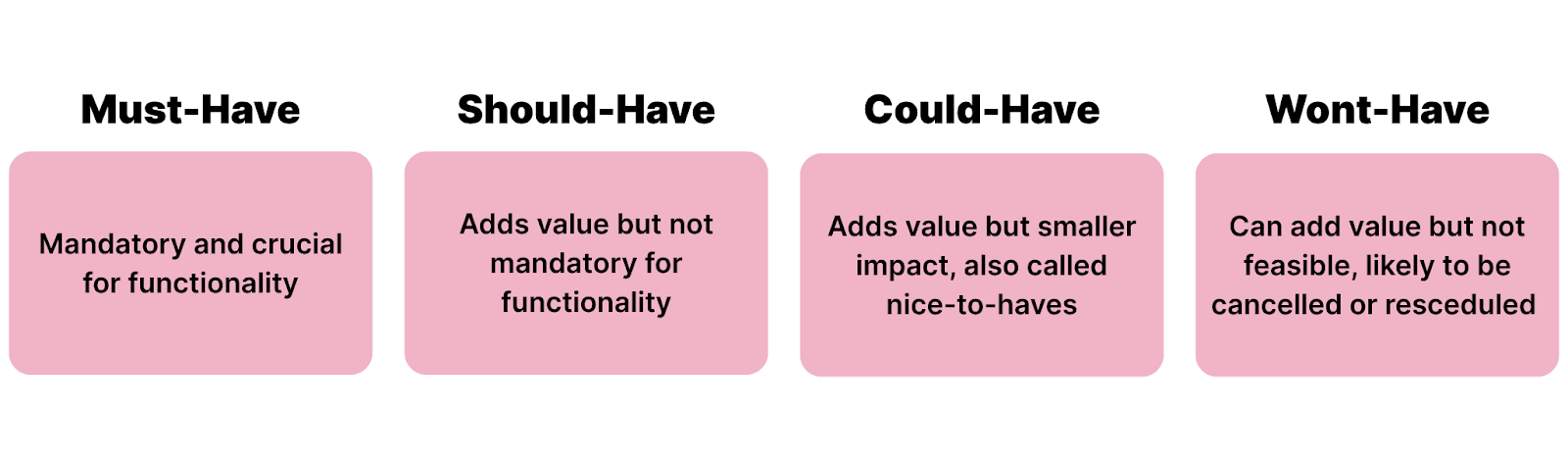 Must-Have

Mandatory and crucial for functionality

Should-Have

Adds value but not mandatory for functionality

Could-Have

Adds value but smaller impact, also called nice-to-haves

Wont-Have

Can add value but not feasible, likely to be cancelled or resceduled